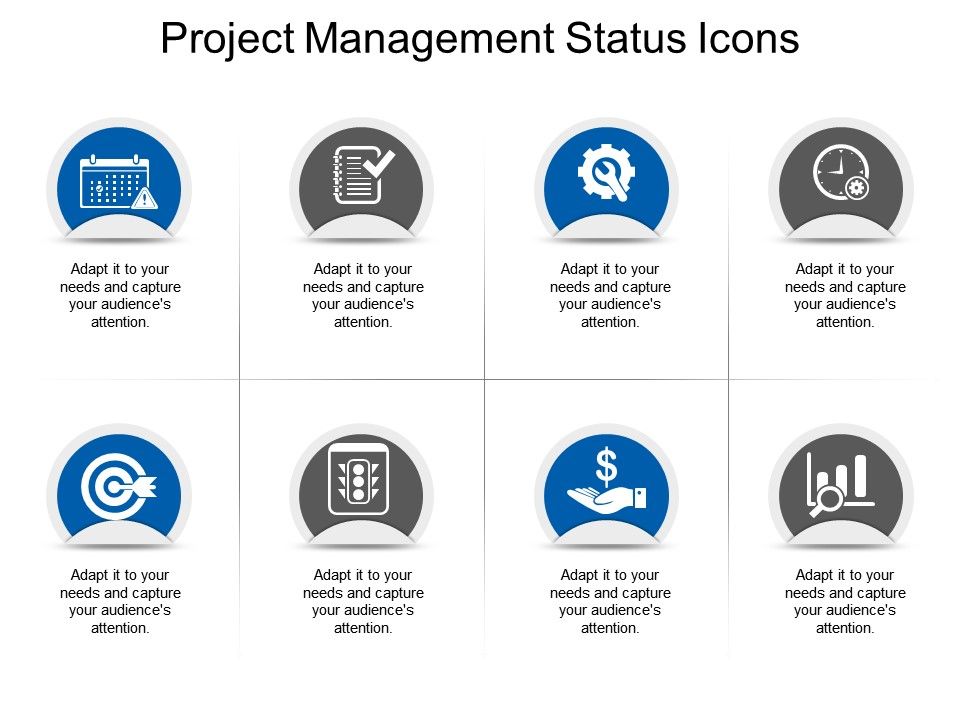 Project Management Status Icons

Adapt it to your needs and capture your audience's attention.

Adapt it to your needs and capture your audience's attention.

Adapt it to your needs and capture your audience's attention.

Adapt it to your needs and capture your audience's attention.

$

Adapt it to your needs and capture your audience's attention.

Adapt it to your needs and capture your audience's attention.

Adapt it to your needs and capture your audience's attention.

Adapt it to your needs and capture your audience's attention.